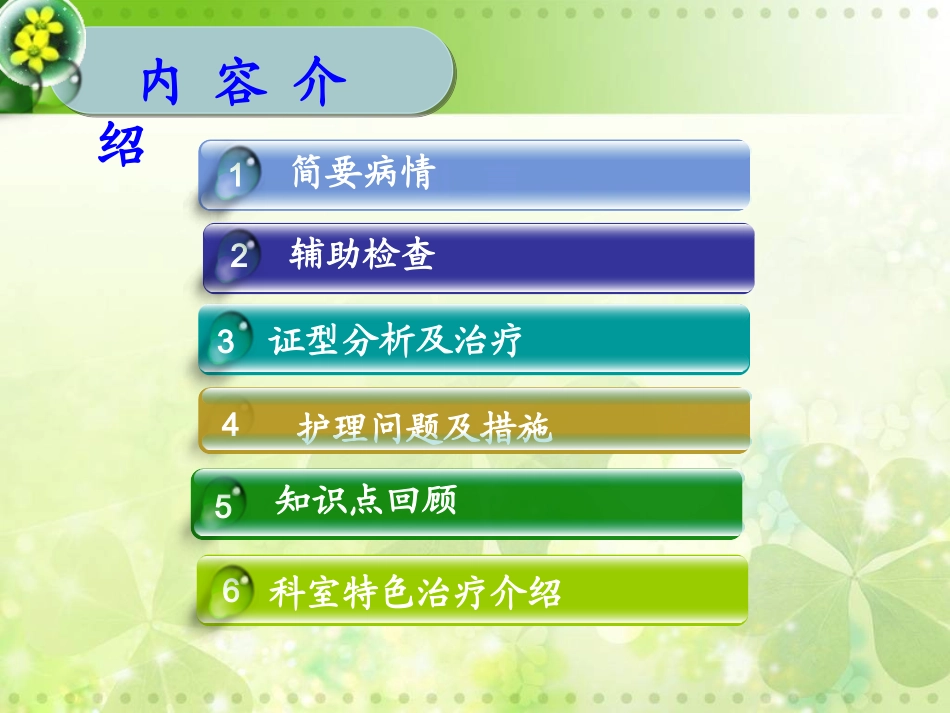 内 容 介 绍

1 简要病情

2 辅助检查

3 证型分析及治疗

4 护理问题及措施

5 知识点回顾

6 科室特色治疗介绍